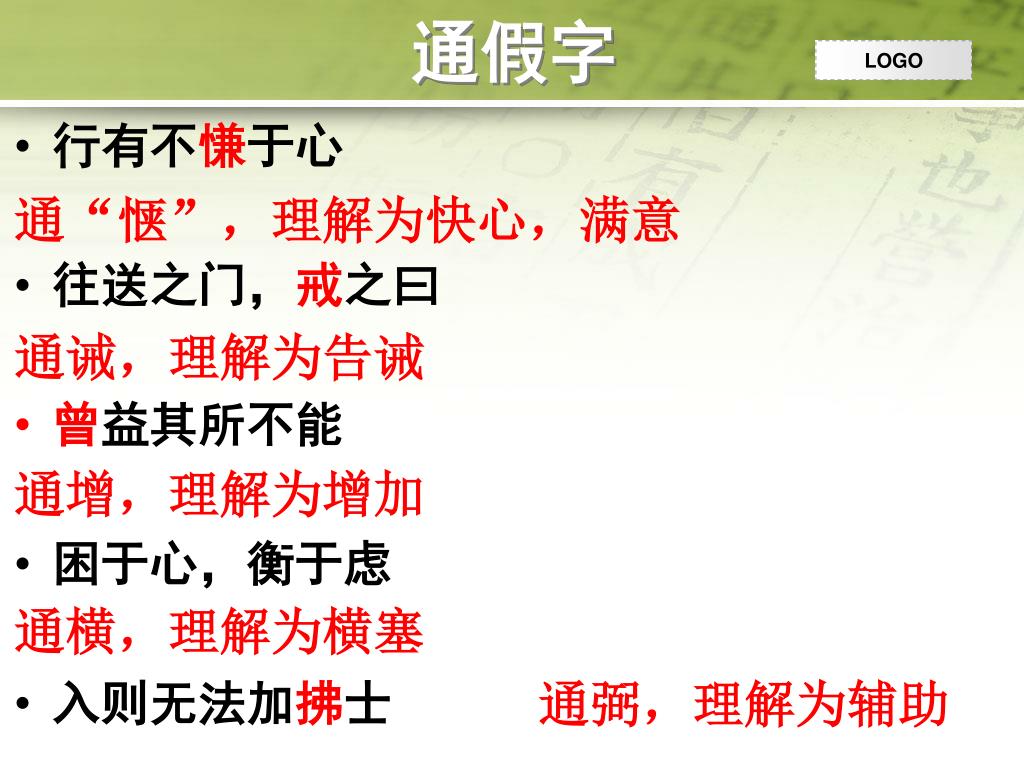 通假字

LOGO

• 行有不慊于心

通“惬”，理解为快心，满意

• 往送之门，戒之曰

通诫，理解为告诫

• 曾益其所不能

通增，理解为增加

• 困于心，衡于虑

通横，理解为横塞

• 入则无法加拂士 通弼，理解为辅助